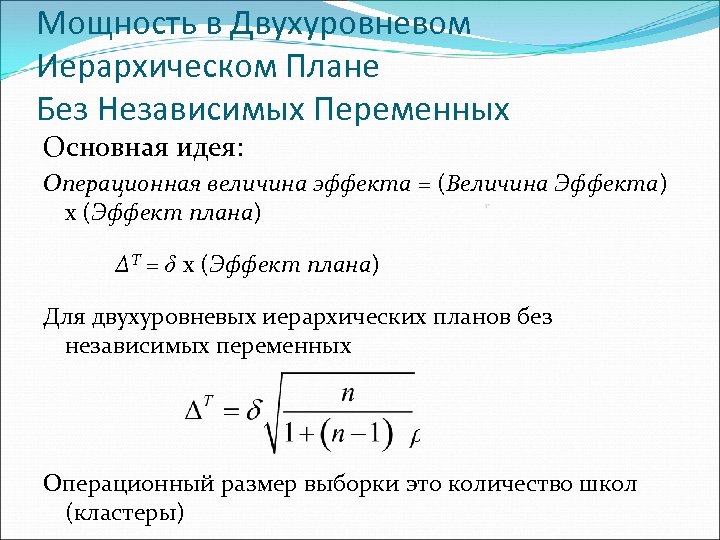 Мощность в Двухуровневом Иерархическом Плане
Без Независимых Переменных

Основная идея:

Операционная величина эффекта = (Величина Эффекта) x (Эффект плана)

$\Delta^T = \delta$ x (Эффект плана)

Для двухуровневых иерархических планов без независимых переменных

$\Delta^T = \delta\sqrt{\frac{n}{1+(n-1)\rho}}$

Операционный размер выборки это количество школ (кластеры)